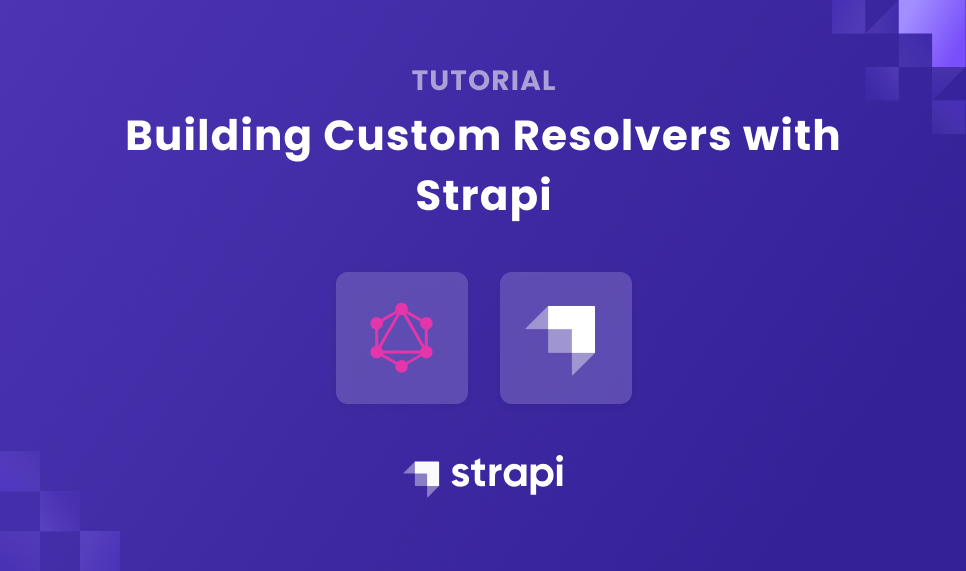 TUTORIAL

Building Custom Resolvers with Strapi

strapi